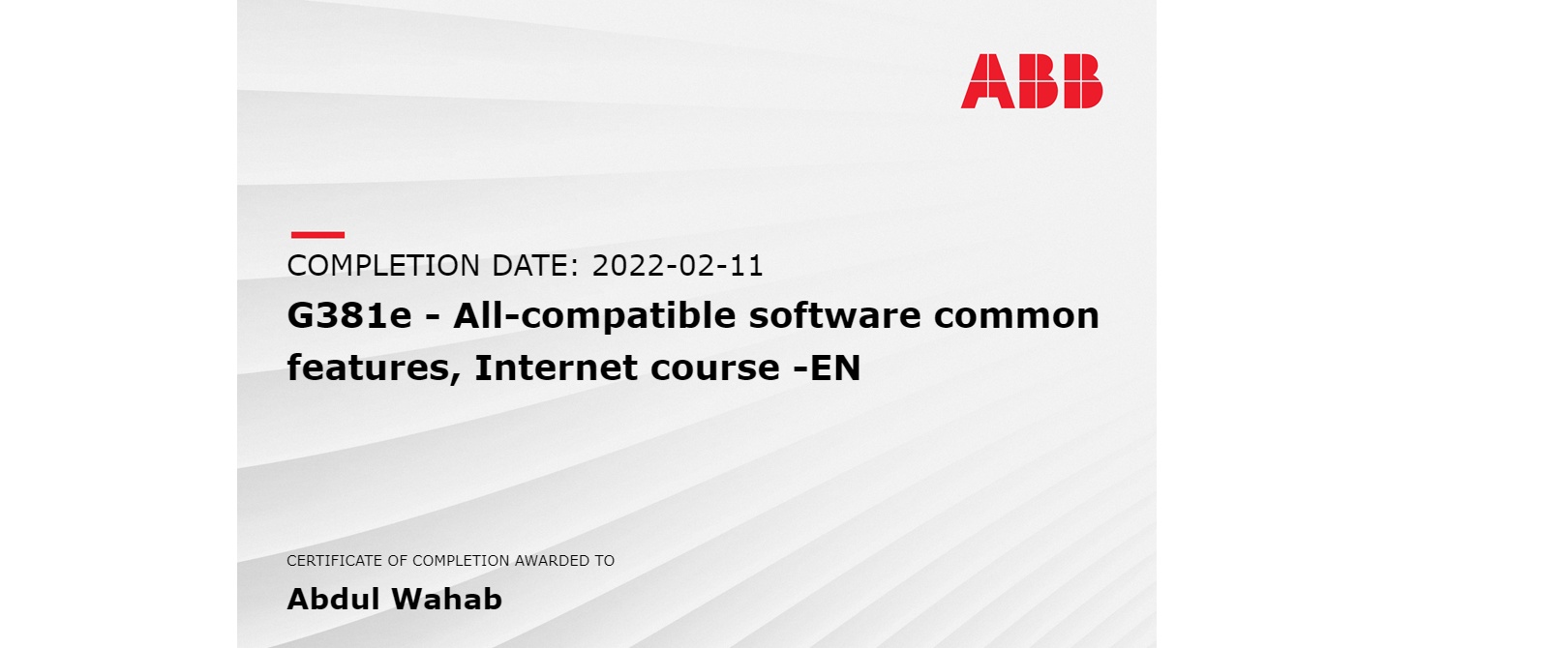 ABB

COMPLETION DATE: 2022-02-11

G381e - All-compatible software common features, Internet course -EN

CERTIFICATE OF COMPLETION AWARDED TO

Abdul Wahab